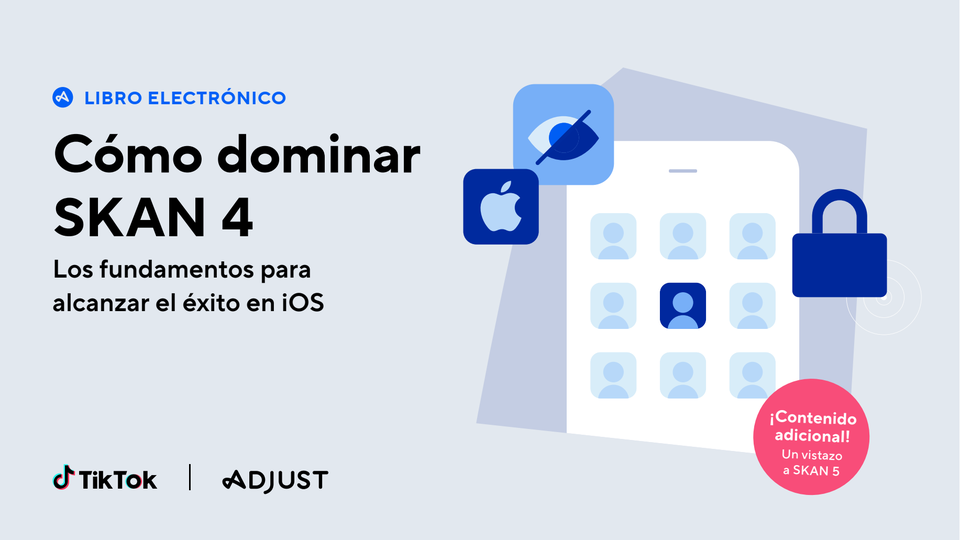 LIBRO ELECTRÓNICO

Cómo dominar SKAN 4

Los fundamentos para alcanzar el éxito en iOS

¡Contenido adicional!
Un vistazo a SKAN 5

TikTok | ADJUST